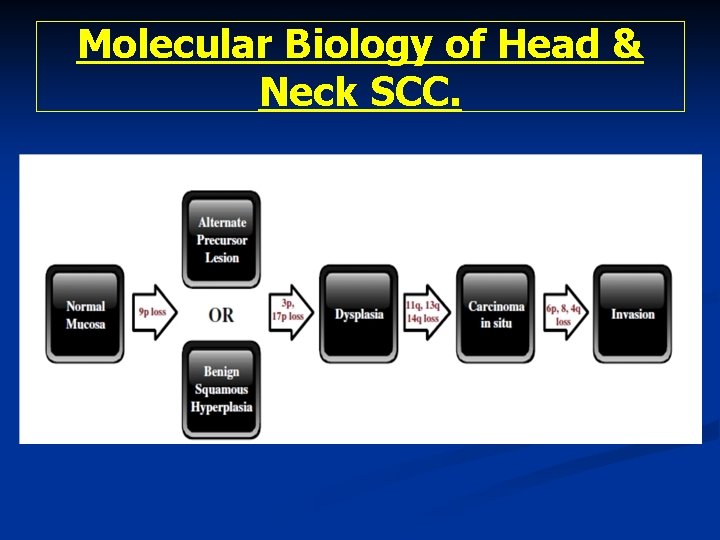 Molecular Biology of Head & Neck SCC.

Normal Mucosa

9p loss

Alternate Precursor Lesion

OR

Benign Squamous Hyperplasia

3p, 17p loss

Dysplasia

11q, 13q 14q loss

Carcinoma in situ

6p, 8, 4q loss

Invasion